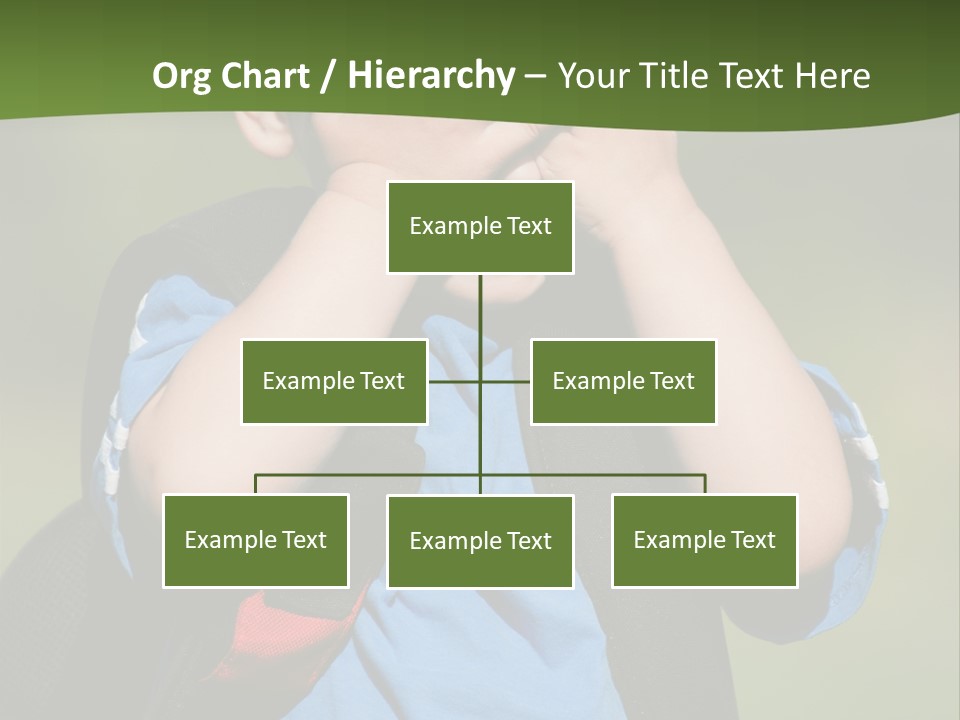 Org Chart / Hierarchy – Your Title Text Here

Example Text

Example Text

Example Text

Example Text

Example Text

Example Text